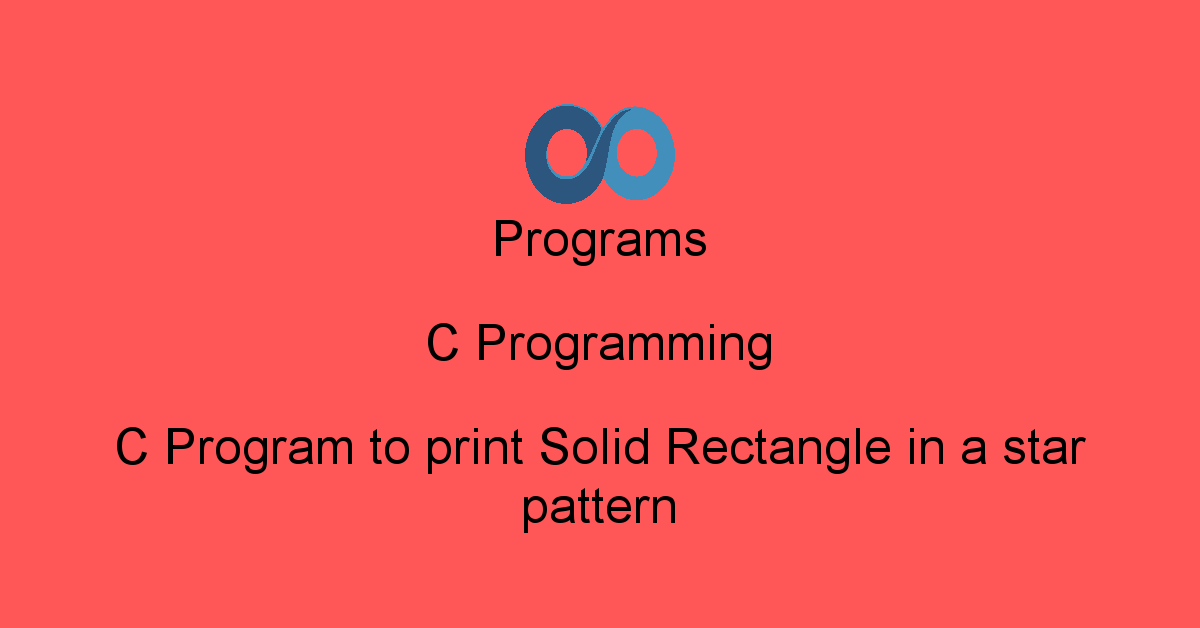 Programs

C Programming

C Program to print Solid Rectangle in a star pattern